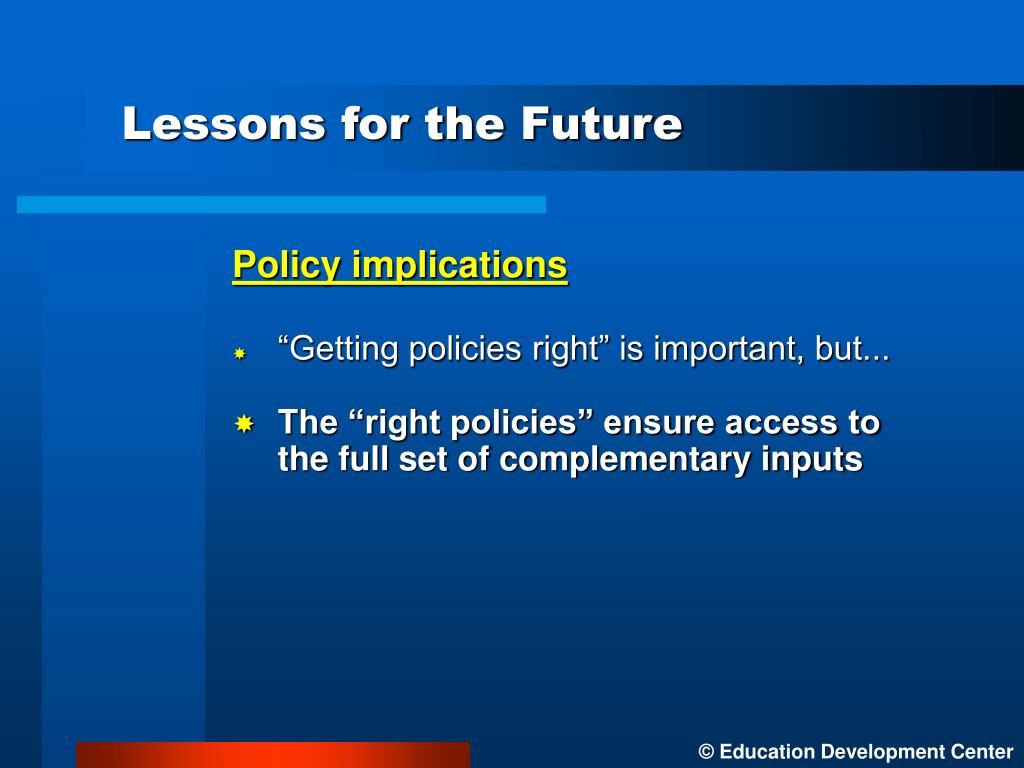 Lessons for the Future

Policy implications

“Getting policies right” is important, but...

The “right policies” ensure access to the full set of complementary inputs

© Education Development Center